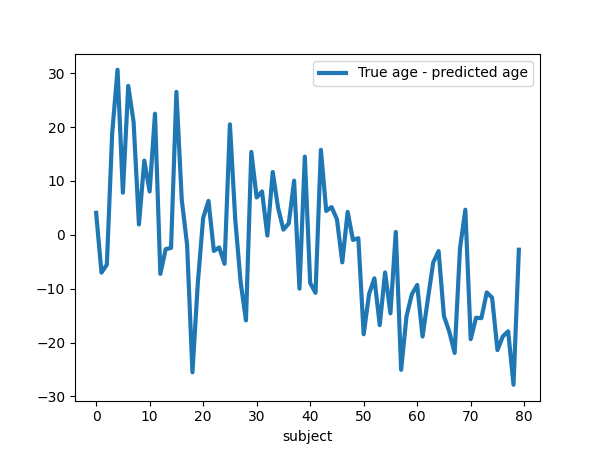 True age - predicted age

30
20
10
0
−10
−20
−30

0 10 20 30 40 50 60 70 80

subject